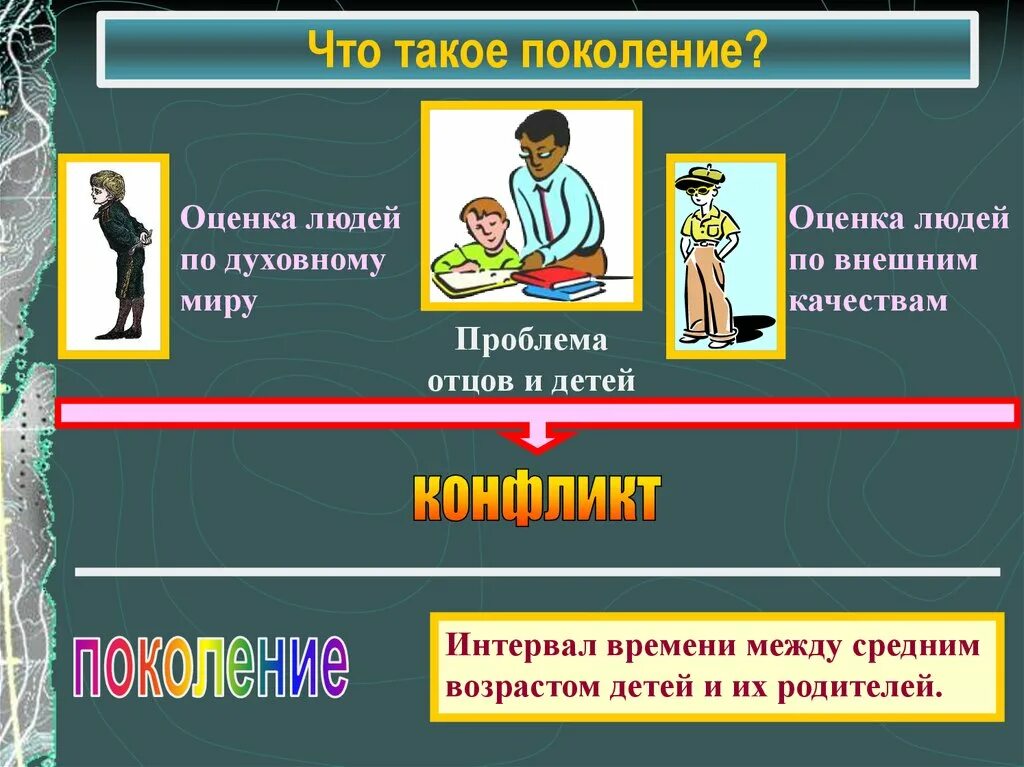 Что такое поколение?

Оценка людей по духовному миру

Проблема отцов и детей

Оценка людей по внешним качествам

конфликт

поколение

Интервал времени между средним возрастом детей и их родителей.